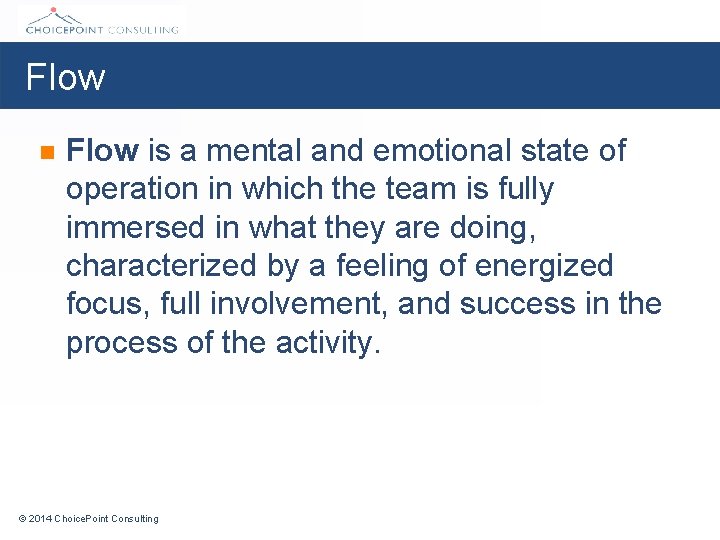 CHOICEPOINT CONSULTING

Flow

Flow is a mental and emotional state of operation in which the team is fully immersed in what they are doing, characterized by a feeling of energized focus, full involvement, and success in the process of the activity.

© 2014 ChoicePoint Consulting